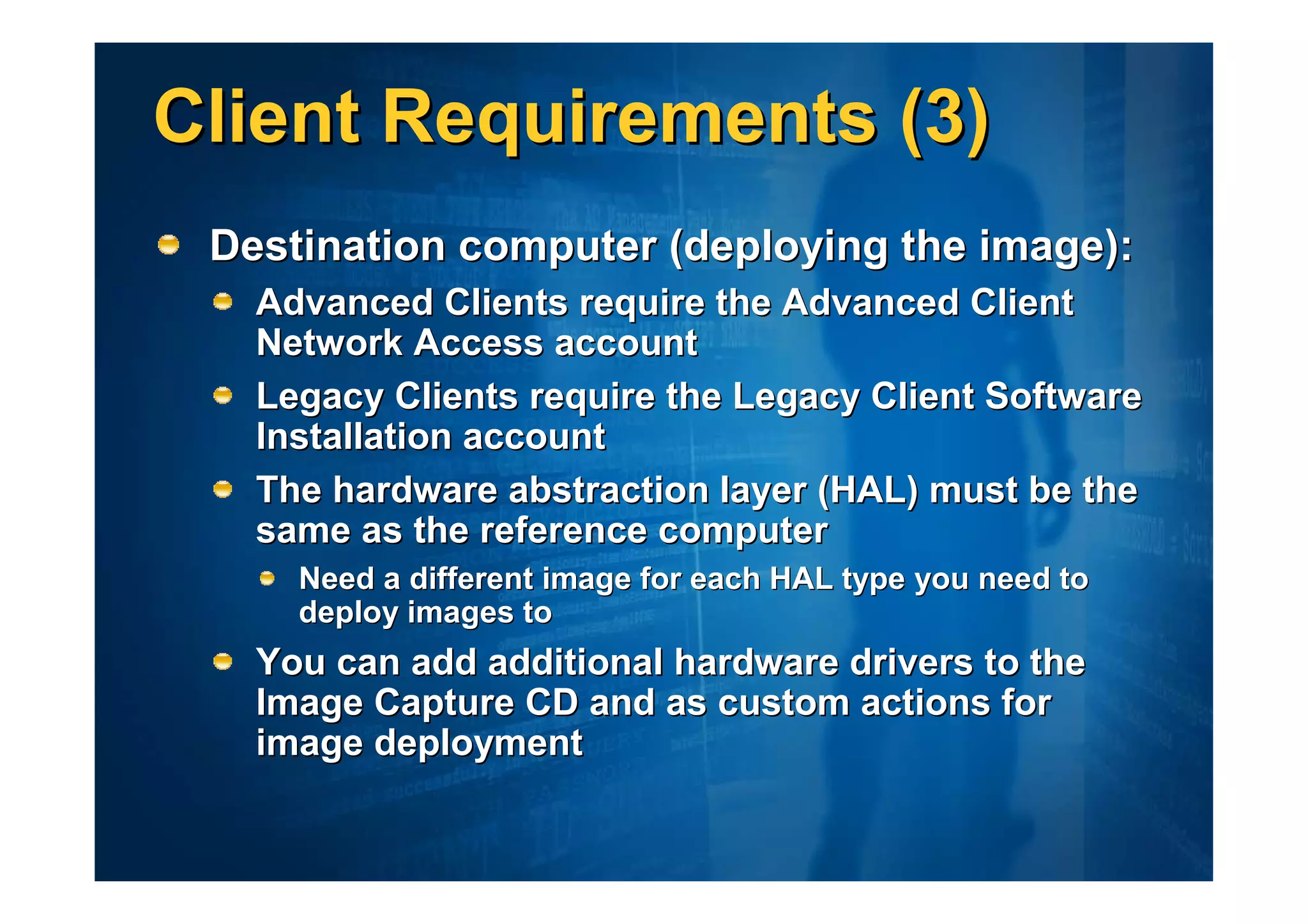 Client Requirements (3)

Destination computer (deploying the image):

Advanced Clients require the Advanced Client Network Access account

Legacy Clients require the Legacy Client Software Installation account

The hardware abstraction layer (HAL) must be the same as the reference computer

Need a different image for each HAL type you need to deploy images to

You can add additional hardware drivers to the Image Capture CD and as custom actions for image deployment